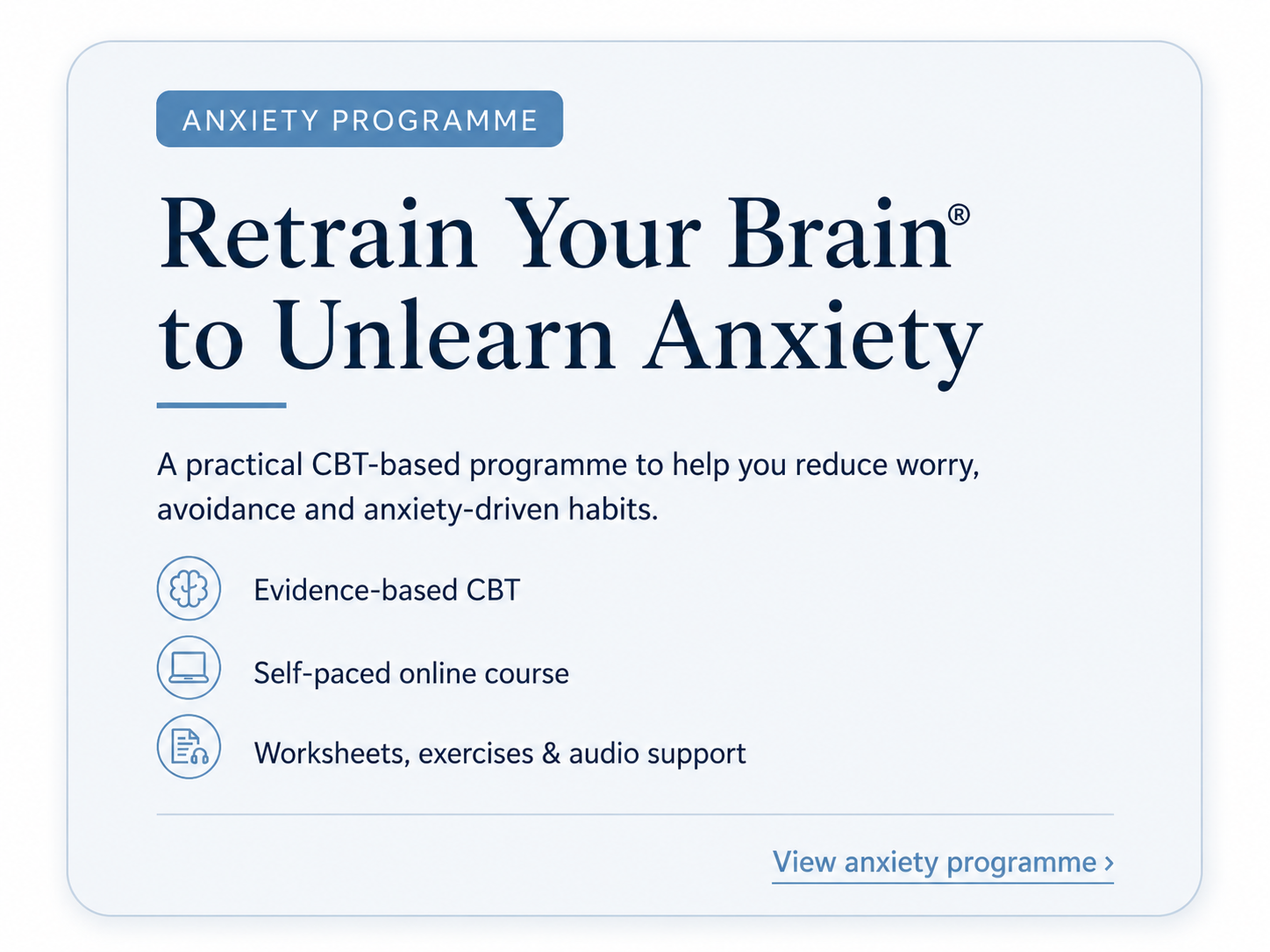 ANXIETY PROGRAMME

Retrain Your Brain®
to Unlearn Anxiety

A practical CBT-based programme to help you reduce worry, avoidance and anxiety-driven habits.

Evidence-based CBT

Self-paced online course

Worksheets, exercises & audio support

View anxiety programme ›